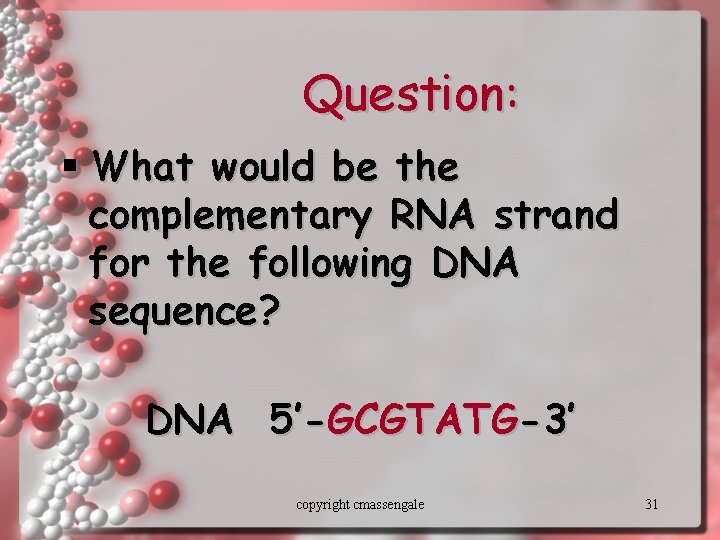 Question:

▪ What would be the complementary RNA strand for the following DNA sequence?

DNA 5’-GCGTATG-3’

copyright cmassengale

31